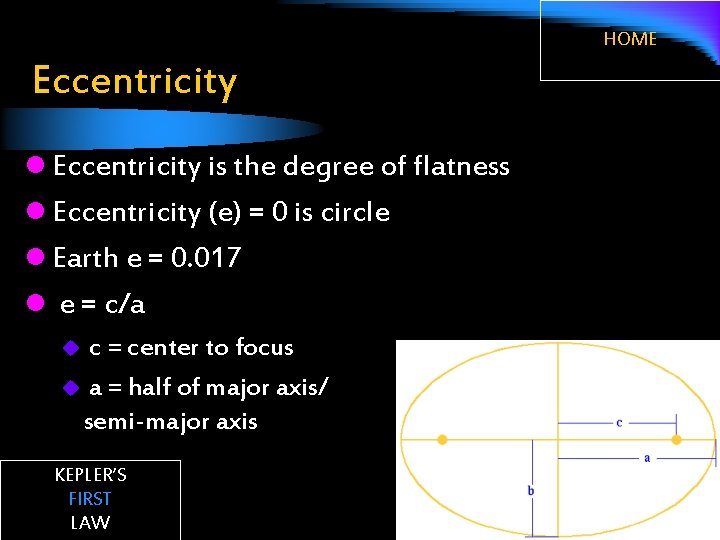 HOME

Eccentricity

Eccentricity is the degree of flatness

Eccentricity (e) = 0 is circle

Earth e = 0.017

e = c/a

c = center to focus

a = half of major axis/ semi-major axis

c

a

b

KEPLER'S FIRST LAW